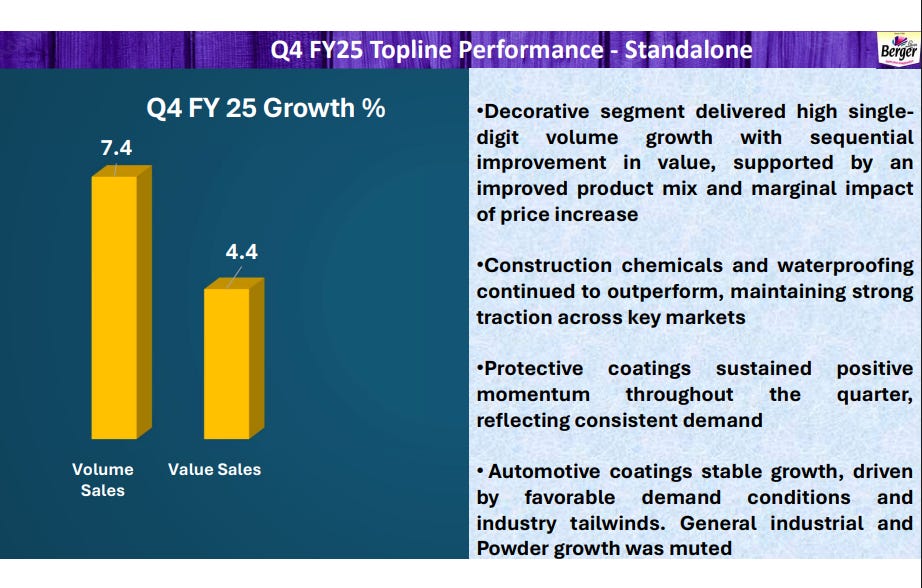 Q4 FY25 Topline Performance - Standalone

Berger

Q4 FY 25 Growth %

7.4

4.4

Volume Sales

Value Sales

•Decorative segment delivered high single-digit volume growth with sequential improvement in value, supported by an improved product mix and marginal impact of price increase

•Construction chemicals and waterproofing continued to outperform, maintaining strong traction across key markets

•Protective coatings sustained positive momentum throughout the quarter, reflecting consistent demand

• Automotive coatings stable growth, driven by favorable demand conditions and industry tailwinds. General industrial and Powder growth was muted